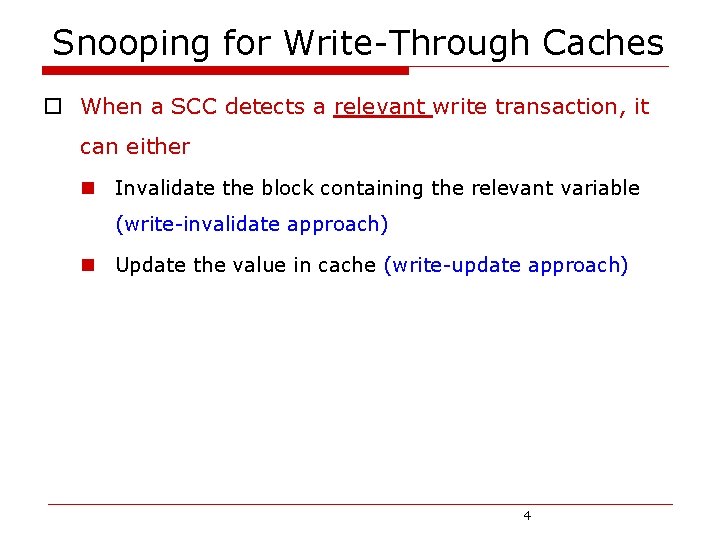 Snooping for Write-Through Caches

When a SCC detects a relevant write transaction, it can either

Invalidate the block containing the relevant variable (write-invalidate approach)

Update the value in cache (write-update approach)

4